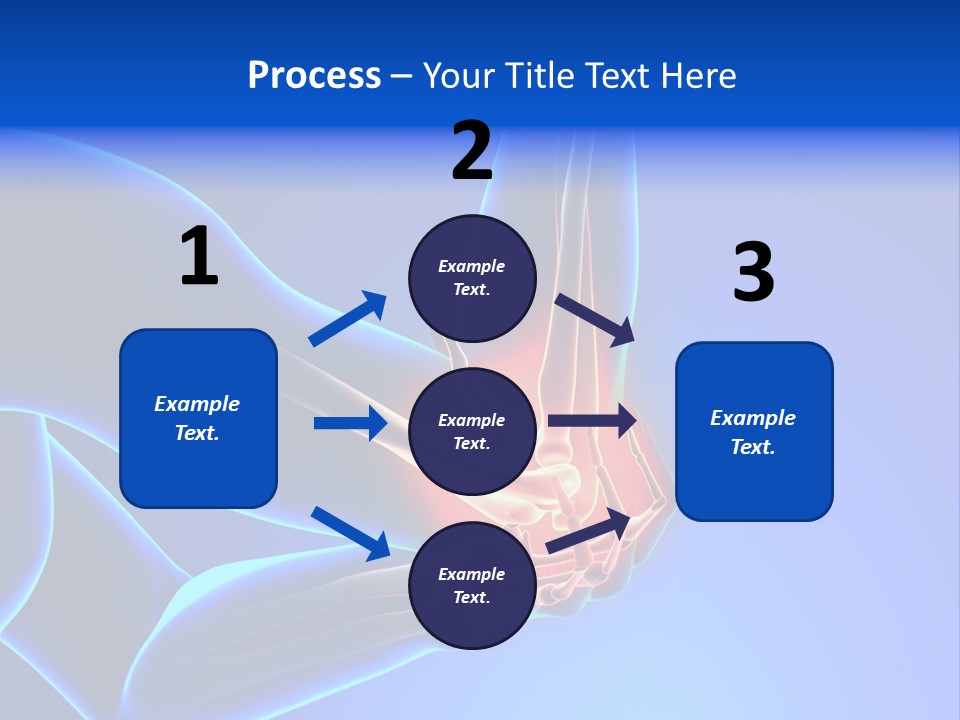 Process – Your Title Text Here

1

Example Text.

2

Example Text.

Example Text.

Example Text.

3

Example Text.